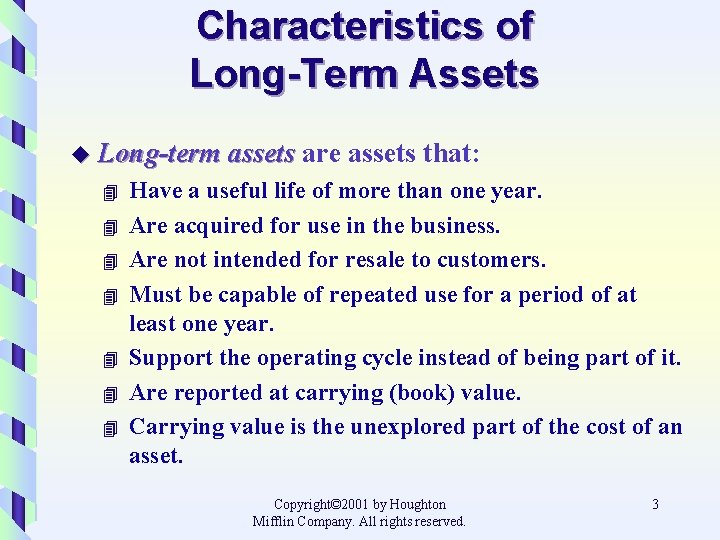 Characteristics of Long-Term Assets

Long-term assets are assets that:

Have a useful life of more than one year.

Are acquired for use in the business.

Are not intended for resale to customers.

Must be capable of repeated use for a period of at least one year.

Support the operating cycle instead of being part of it.

Are reported at carrying (book) value.

Carrying value is the unexplored part of the cost of an asset.

Copyright©2001 by Houghton Mifflin Company. All rights reserved.

3